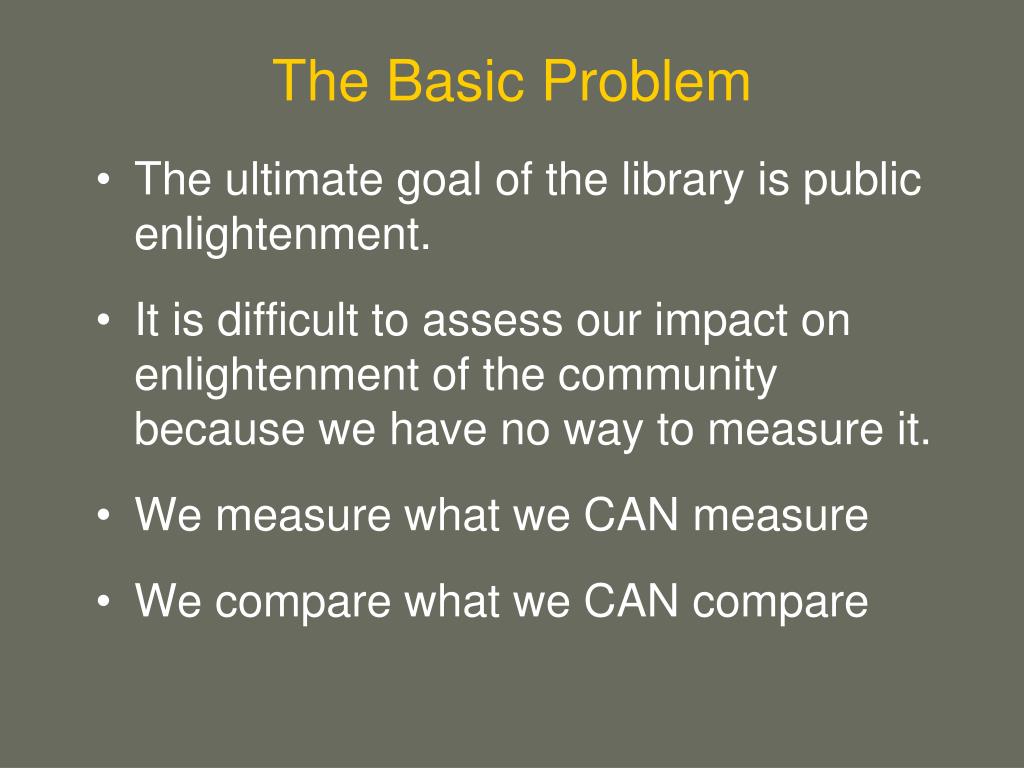 The Basic Problem

• The ultimate goal of the library is public enlightenment.

• It is difficult to assess our impact on enlightenment of the community because we have no way to measure it.

• We measure what we CAN measure

• We compare what we CAN compare